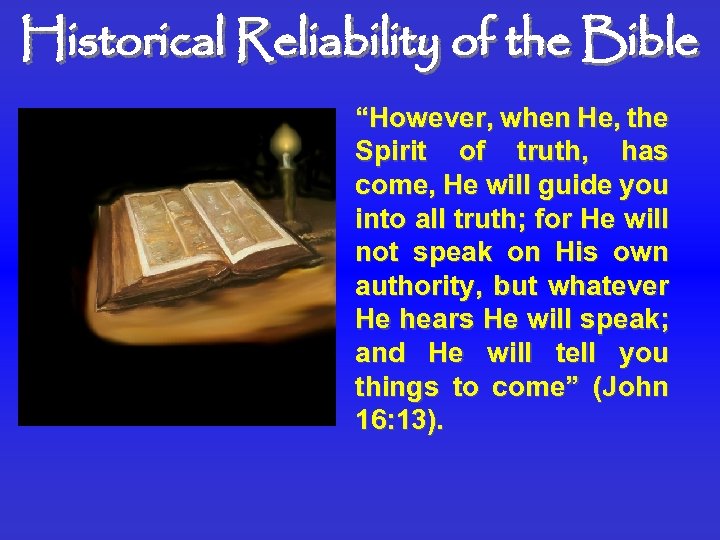 Historical Reliability of the Bible

“However, when He, the Spirit of truth, has come, He will guide you into all truth; for He will not speak on His own authority, but whatever He hears He will speak; and He will tell you things to come” (John 16:13).